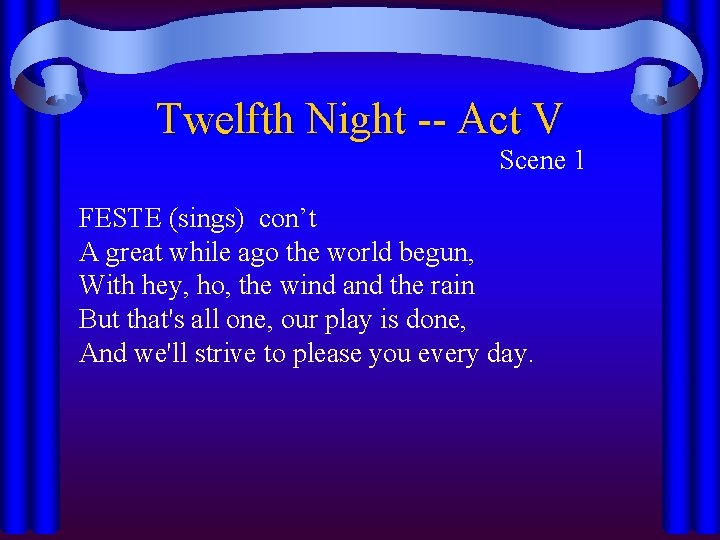 Twelfth Night -- Act V
Scene 1

FESTE (sings) con’t
A great while ago the world begun,
With hey, ho, the wind and the rain
But that's all one, our play is done,
And we'll strive to please you every day.